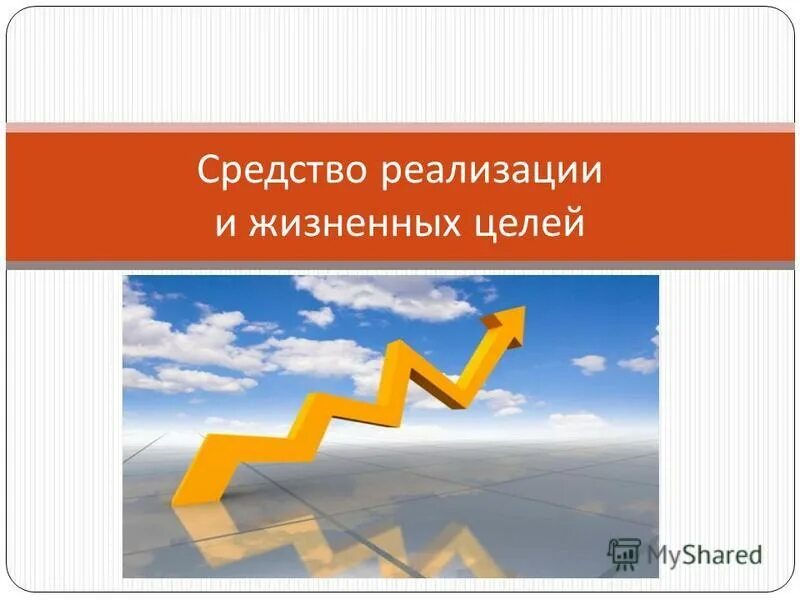 Средство реализации и жизненных целей

MyShared